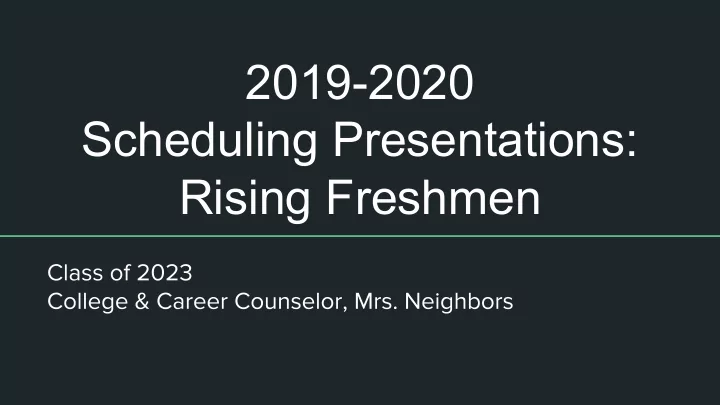 2019-2020
Scheduling Presentations:
Rising Freshmen

Class of 2023
College & Career Counselor, Mrs. Neighbors